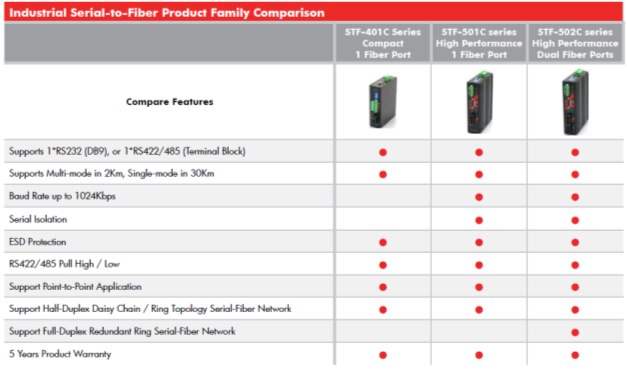 Industrial Serial-to-Fiber Product Family Comparison

| Compare Features | STF-401C Series Compact 1 Fiber Port | STF-501C series High Performance 1 Fiber Port | STF-502C series High Performance Dual Fiber Ports |
|---|---|---|---|
| Supports 1*RS232 (DB9), or 1*RS422/485 (Terminal Block) | ● | ● | ● |
| Supports Multi-mode in 2Km, Single-mode in 30Km | ● | ● | ● |
| Baud Rate up to 1024Kbps | | ● | ● |
| Serial Isolation | | ● | ● |
| ESD Protection | ● | ● | ● |
| RS422/485 Pull High / Low | ● | ● | ● |
| Support Point-to-Point Application | ● | ● | ● |
| Support Half-Duplex Daisy Chain / Ring Topology Serial-Fiber Network | ● | ● | ● |
| Support Full-Duplex Redundant Ring Serial-Fiber Network | | | ● |
| 5 Years Product Warranty | ● | ● | ● |